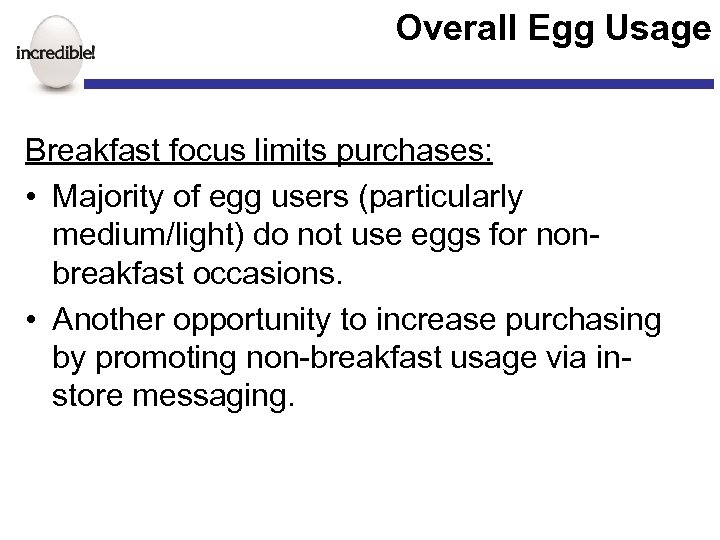 incredible!

Overall Egg Usage

Breakfast focus limits purchases:

• Majority of egg users (particularly medium/light) do not use eggs for non-breakfast occasions.

• Another opportunity to increase purchasing by promoting non-breakfast usage via in-store messaging.